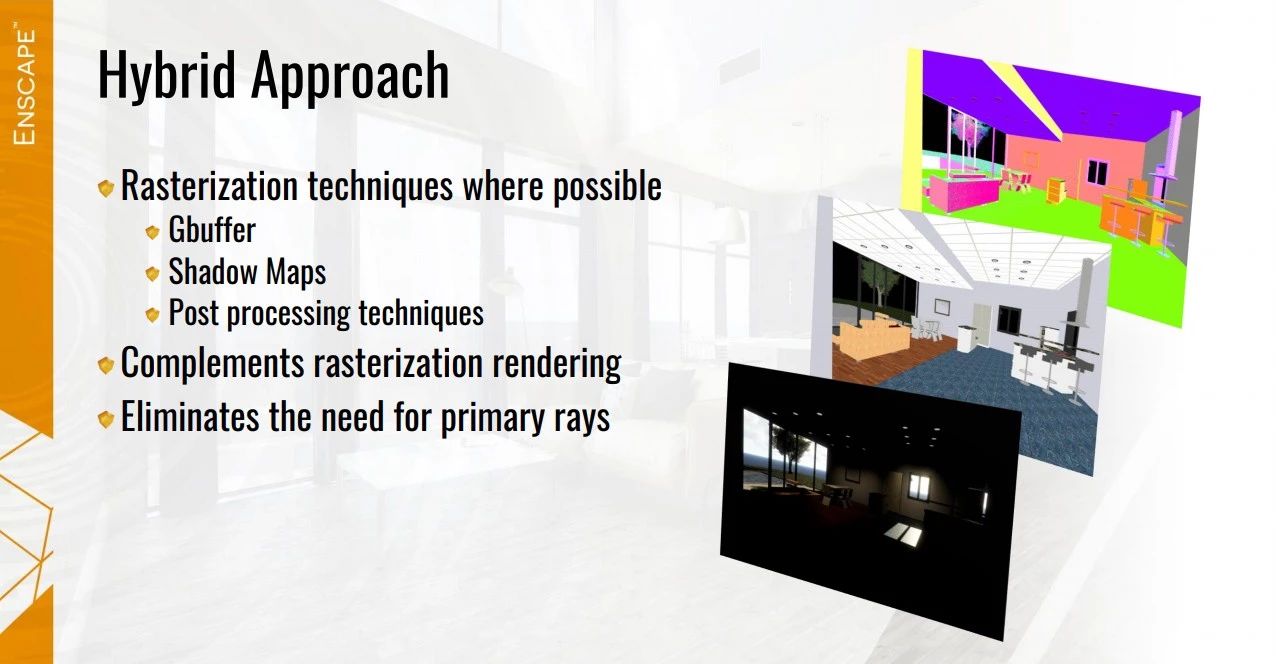 ENSCAPE™

Hybrid Approach

Rasterization techniques where possible
Gbuffer
Shadow Maps
Post processing techniques
Complements rasterization rendering
Eliminates the need for primary rays